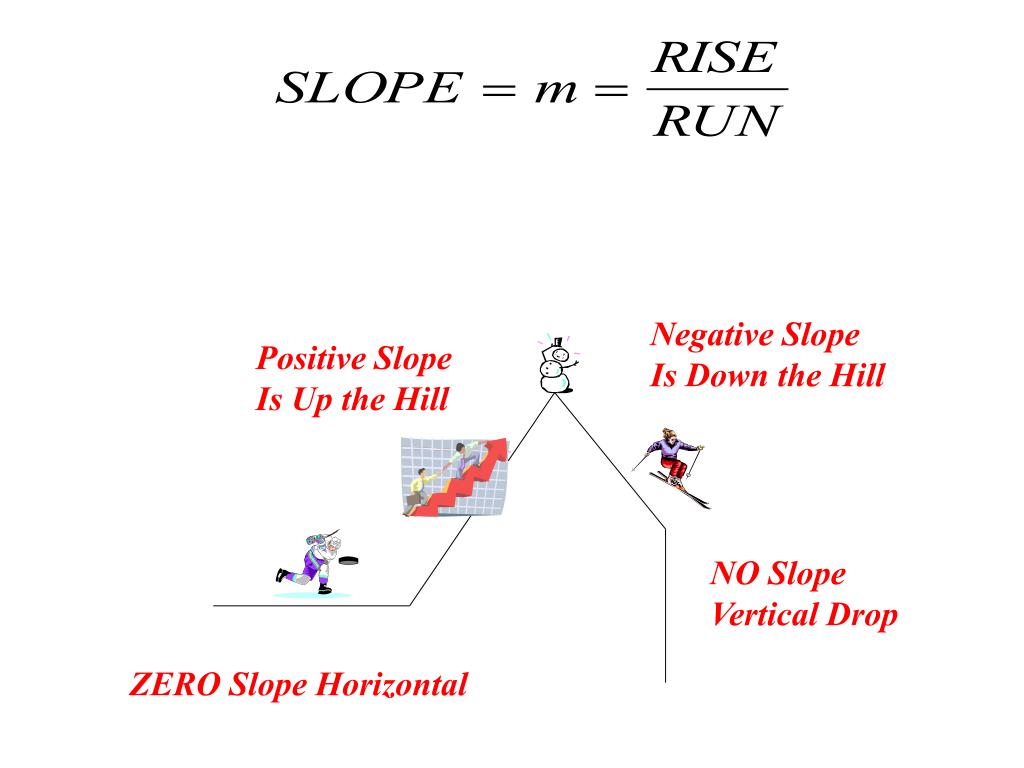 $SLOPE = m = \frac{RISE}{RUN}$

Positive Slope
Is Up the Hill

Negative Slope
Is Down the Hill

NO Slope
Vertical Drop

ZERO Slope Horizontal